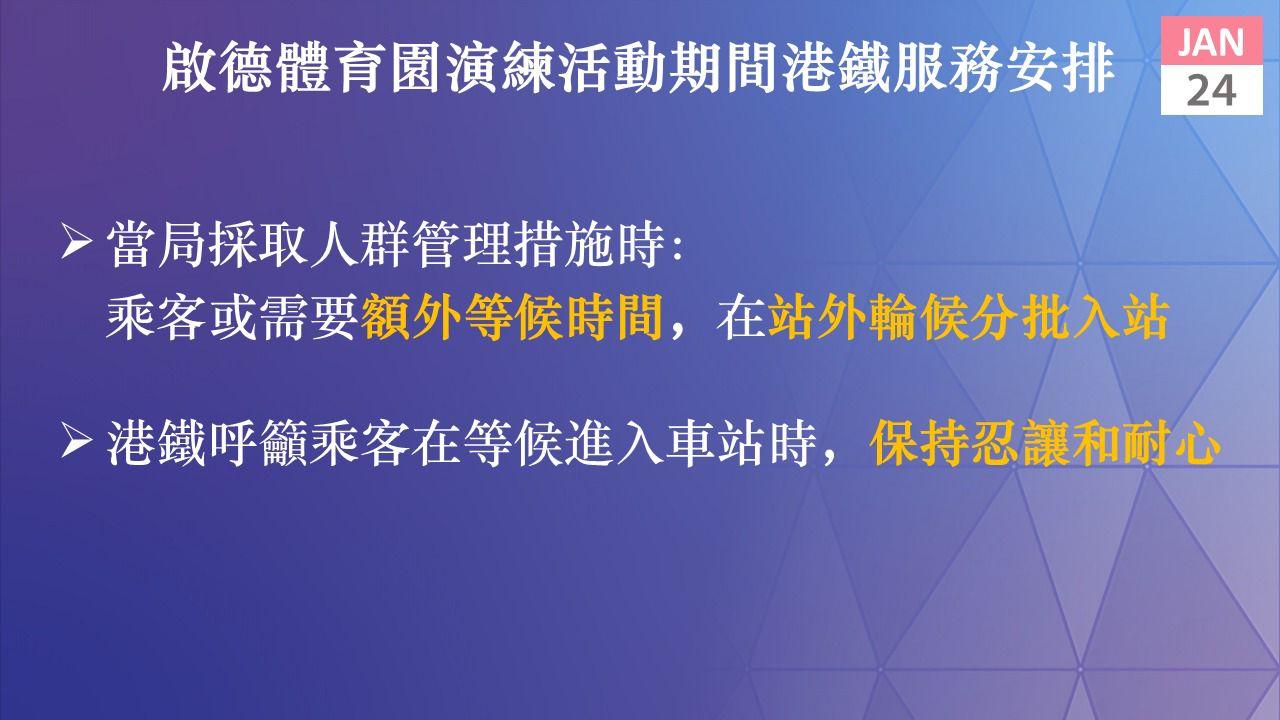 啟德體育園演練活動期間港鐵服務安排

JAN
24

➢ 當局採取人群管理措施時:
乘客或需要額外等候時間，在站外輪候分批入站

➢ 港鐵呼籲乘客在等候進入車站時，保持忍讓和耐心